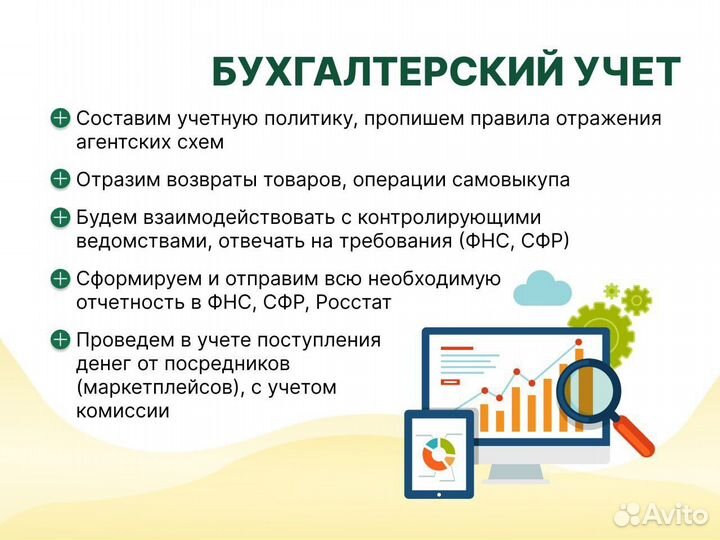 БУХГАЛТЕРСКИЙ УЧЕТ

Составим учетную политику, пропишем правила отражения агентских схем

Отразим возвраты товаров, операции самовыкупа

Будем взаимодействовать с контролирующими ведомствами, отвечать на требования (ФНС, СФР)

Сформируем и отправим всю необходимую отчетность в ФНС, СФР, Росстат

Проведем в учете поступления денег от посредников (маркетплейсов), с учетом комиссии

Avito